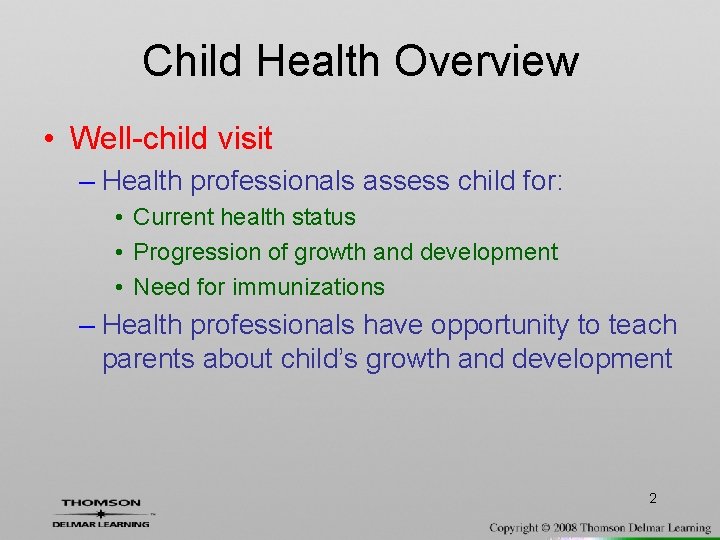 Child Health Overview

• Well-child visit
– Health professionals assess child for:
• Current health status
• Progression of growth and development
• Need for immunizations
– Health professionals have opportunity to teach parents about child's growth and development

2

THOMSON
DELMAR LEARNING

Copyright © 2008 Thomson Delmar Learning